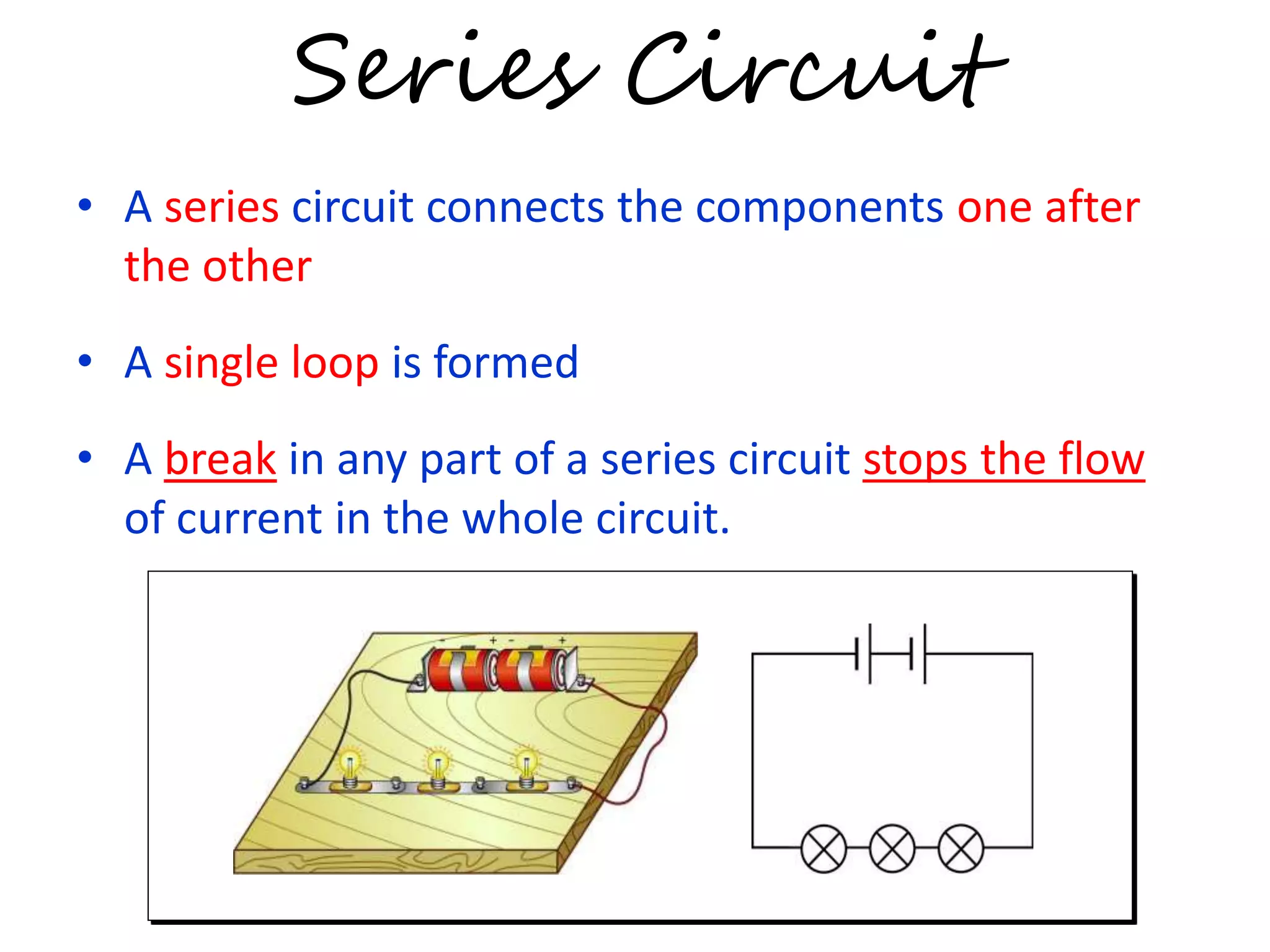 Series Circuit

• A series circuit connects the components one after the other

• A single loop is formed

• A break in any part of a series circuit stops the flow of current in the whole circuit.

- + - +